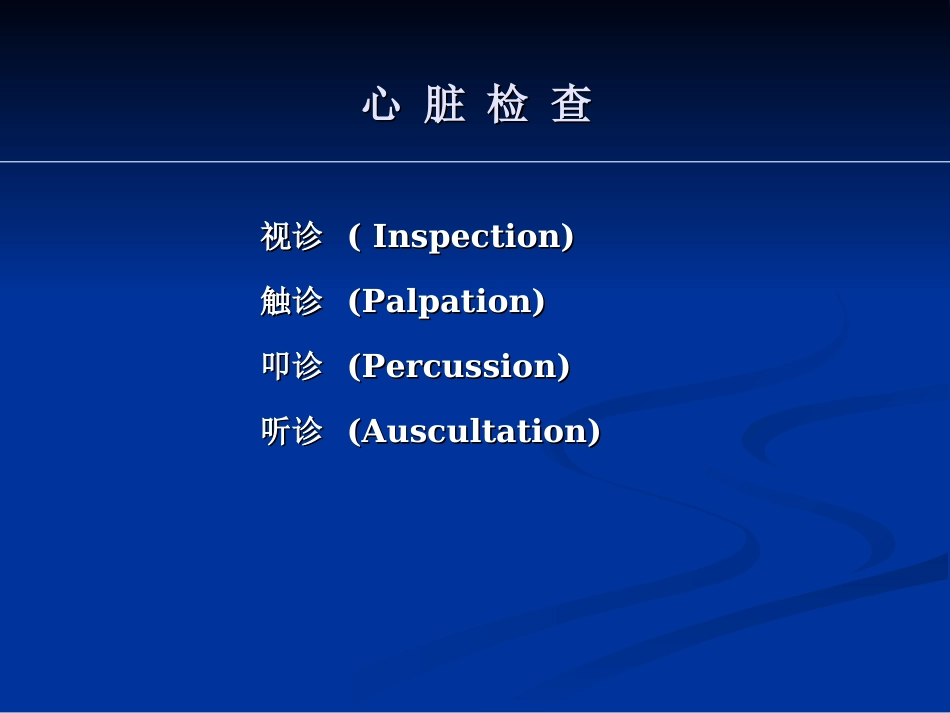 心 脏 检 查

视诊 ( Inspection)

触诊 (Palpation)

叩诊 (Percussion)

听诊 (Auscultation)